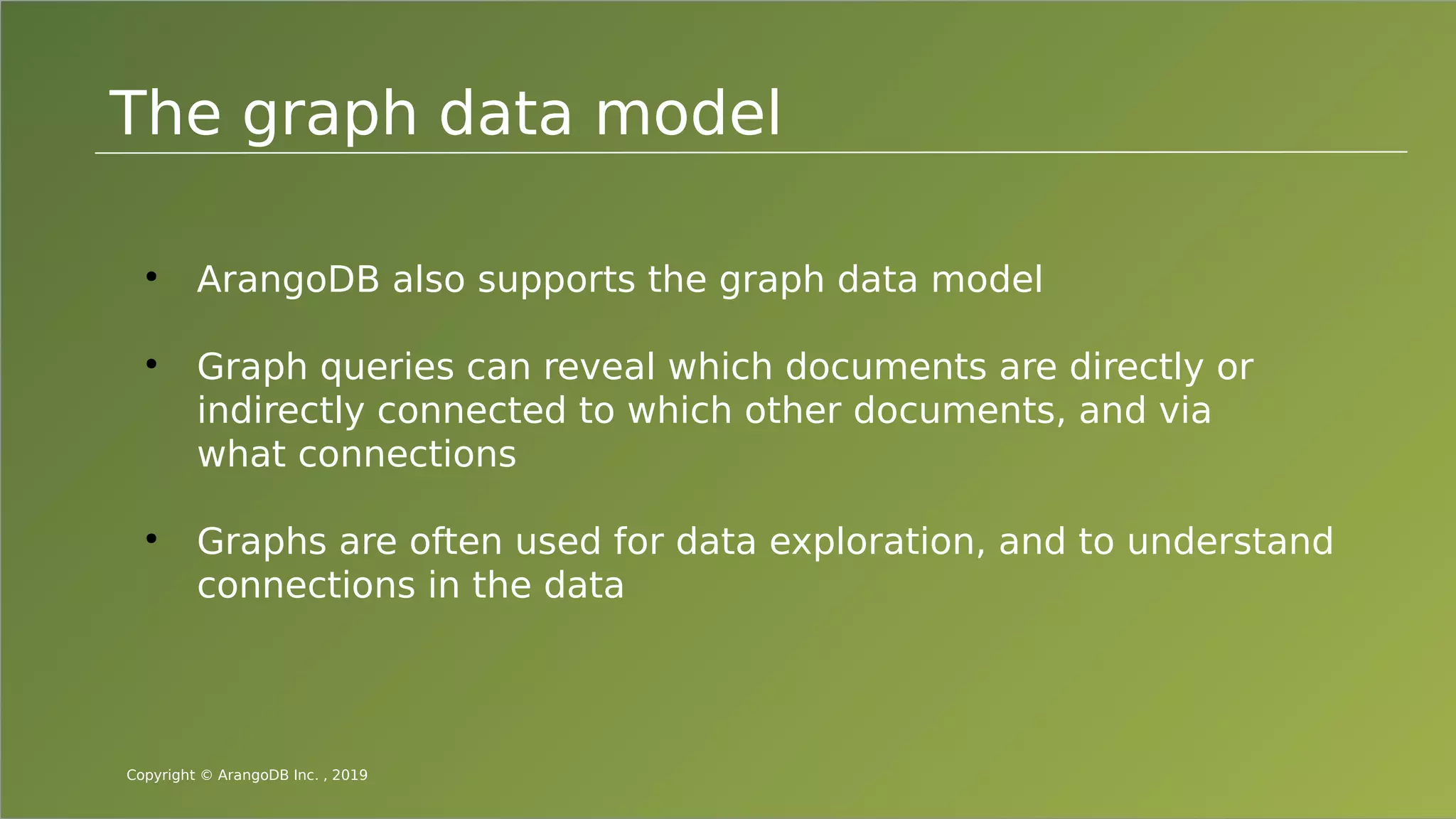 The graph data model

• ArangoDB also supports the graph data model

• Graph queries can reveal which documents are directly or indirectly connected to which other documents, and via what connections

• Graphs are often used for data exploration, and to understand connections in the data

Copyright © ArangoDB Inc. , 2019